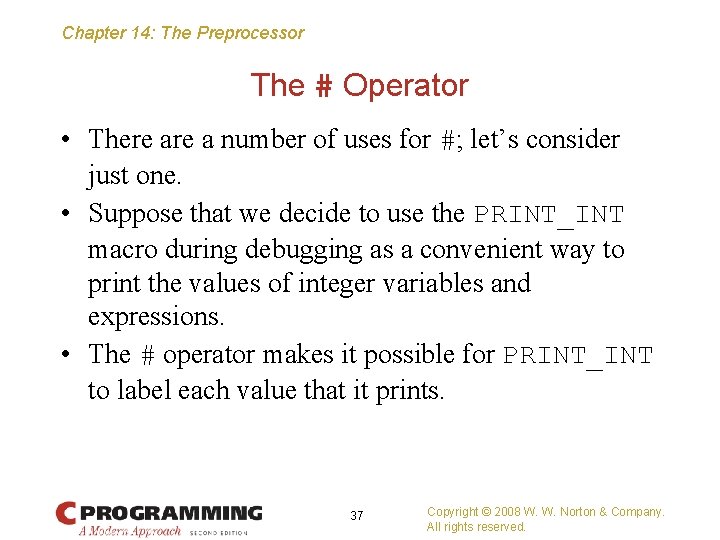 Chapter 14: The Preprocessor

The # Operator

• There are a number of uses for #; let's consider just one.
• Suppose that we decide to use the PRINT_INT macro during debugging as a convenient way to print the values of integer variables and expressions.
• The # operator makes it possible for PRINT_INT to label each value that it prints.

C PROGRAMMING
A Modern Approach SECOND EDITION

37

Copyright © 2008 W. W. Norton & Company.
All rights reserved.